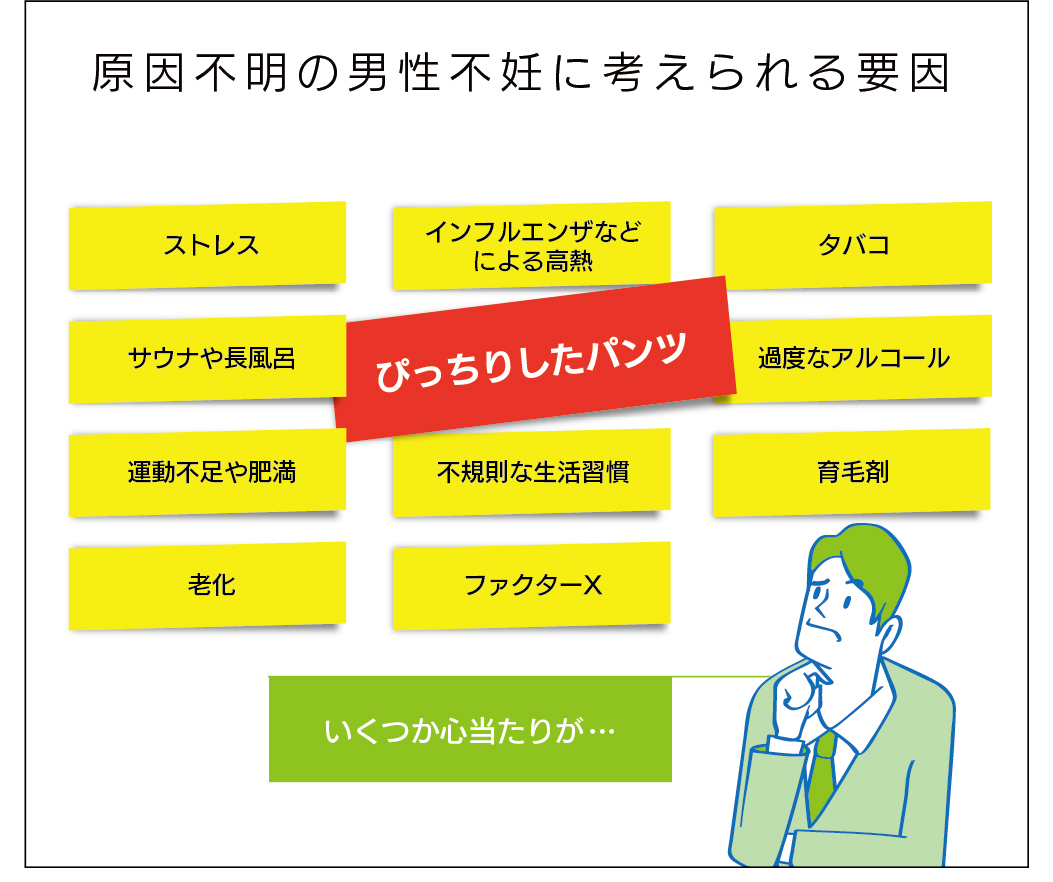 原因不明の男性不妊に考えられる要因

ストレス

インフルエンザなどによる高熱

タバコ

サウナや長風呂

ぴっちりしたパンツ

過度なアルコール

運動不足や肥満

不規則な生活習慣

育毛剤

老化

ファクターX

いくつか心当たりが…